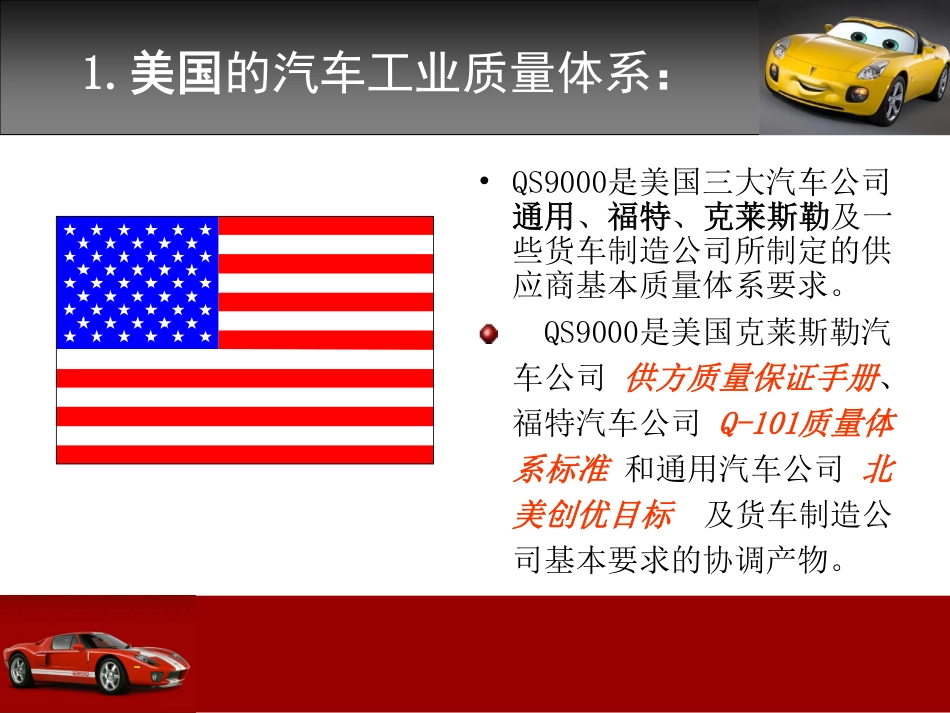 1. 美国的汽车工业质量体系：

• QS9000是美国三大汽车公司通用、福特、克莱斯勒及一些货车制造公司所制定的供应商基本质量体系要求。

QS9000是美国克莱斯勒汽车公司 供方质量保证手册、福特汽车公司 Q-101质量体系标准 和通用汽车公司 北美创优目标 及货车制造公司基本要求的协调产物。